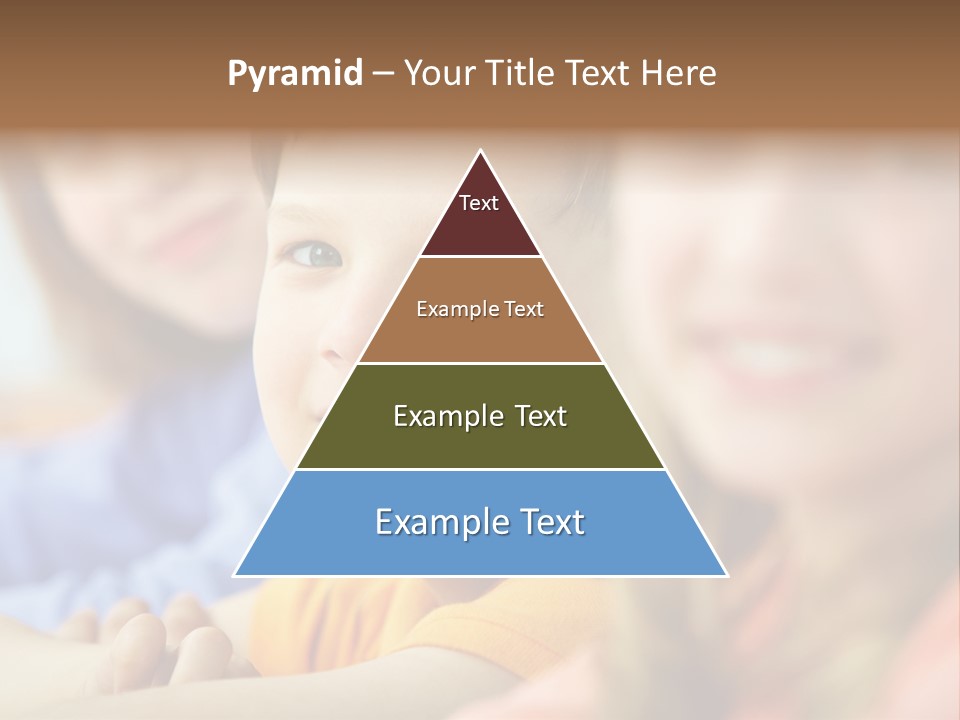 Pyramid – Your Title Text Here

Text

Example Text

Example Text

Example Text